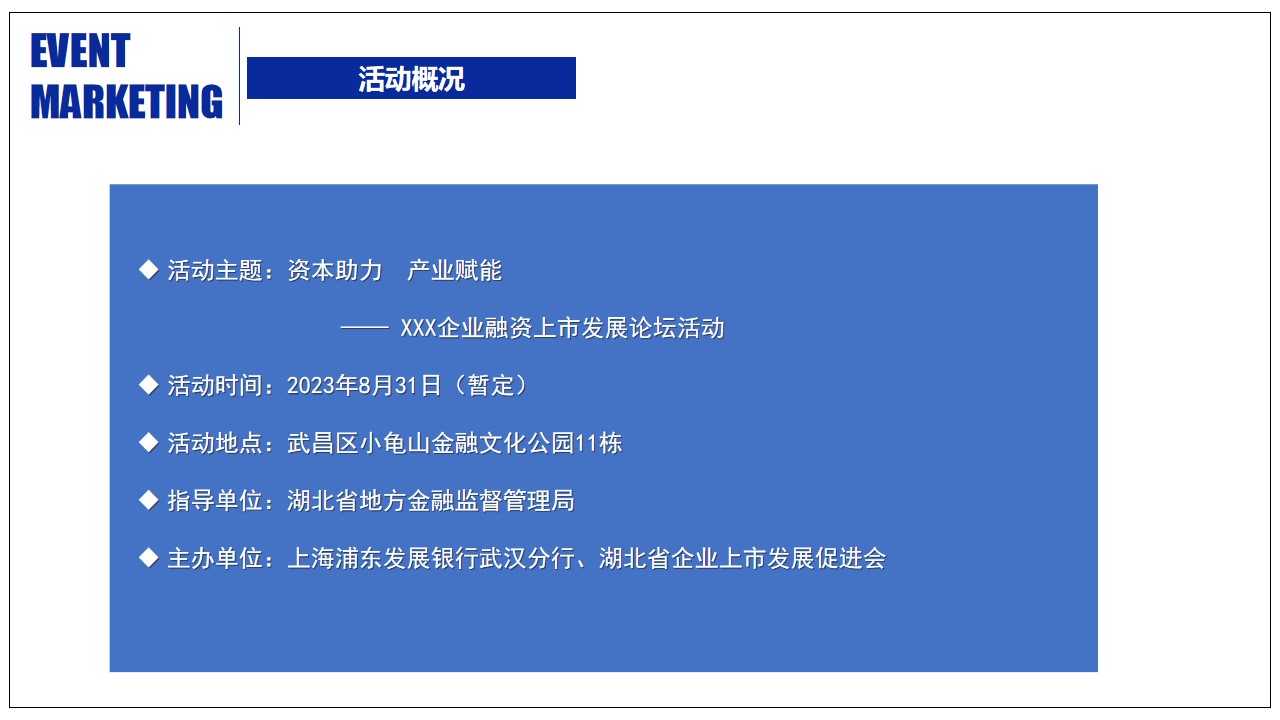 EVENT MARKETING

活动概况

◆ 活动主题：资本助力　产业赋能

—— XXX企业融资上市发展论坛活动

◆ 活动时间：2023年8月31日（暂定）

◆ 活动地点：武昌区小龟山金融文化公园11栋

◆ 指导单位：湖北省地方金融监督管理局

◆ 主办单位：上海浦东发展银行武汉分行、湖北省企业上市发展促进会